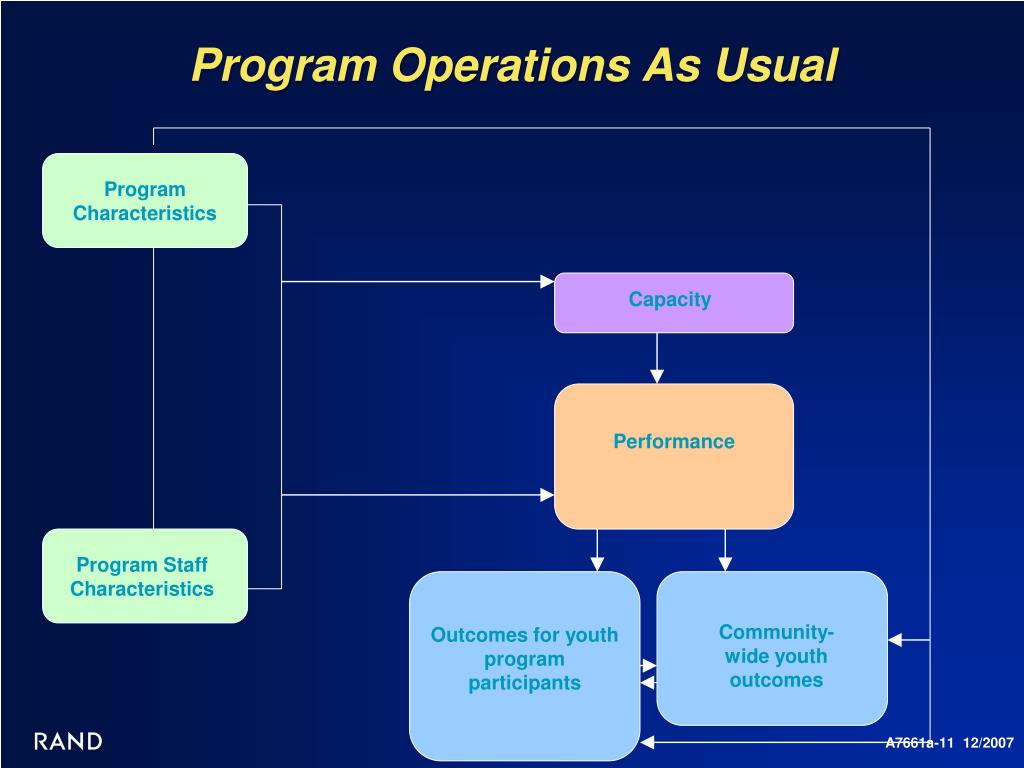 Program Operations As Usual

Program Characteristics

Capacity

Performance

Program Staff Characteristics

Outcomes for youth program participants

Community-wide youth outcomes

RAND

A7661a-11 12/2007